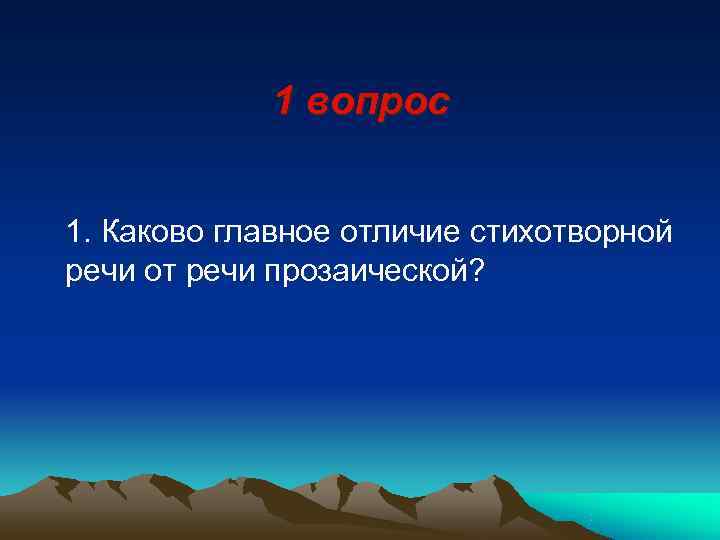 1 вопрос

1. Каково главное отличие стихотворной речи от речи прозаической?